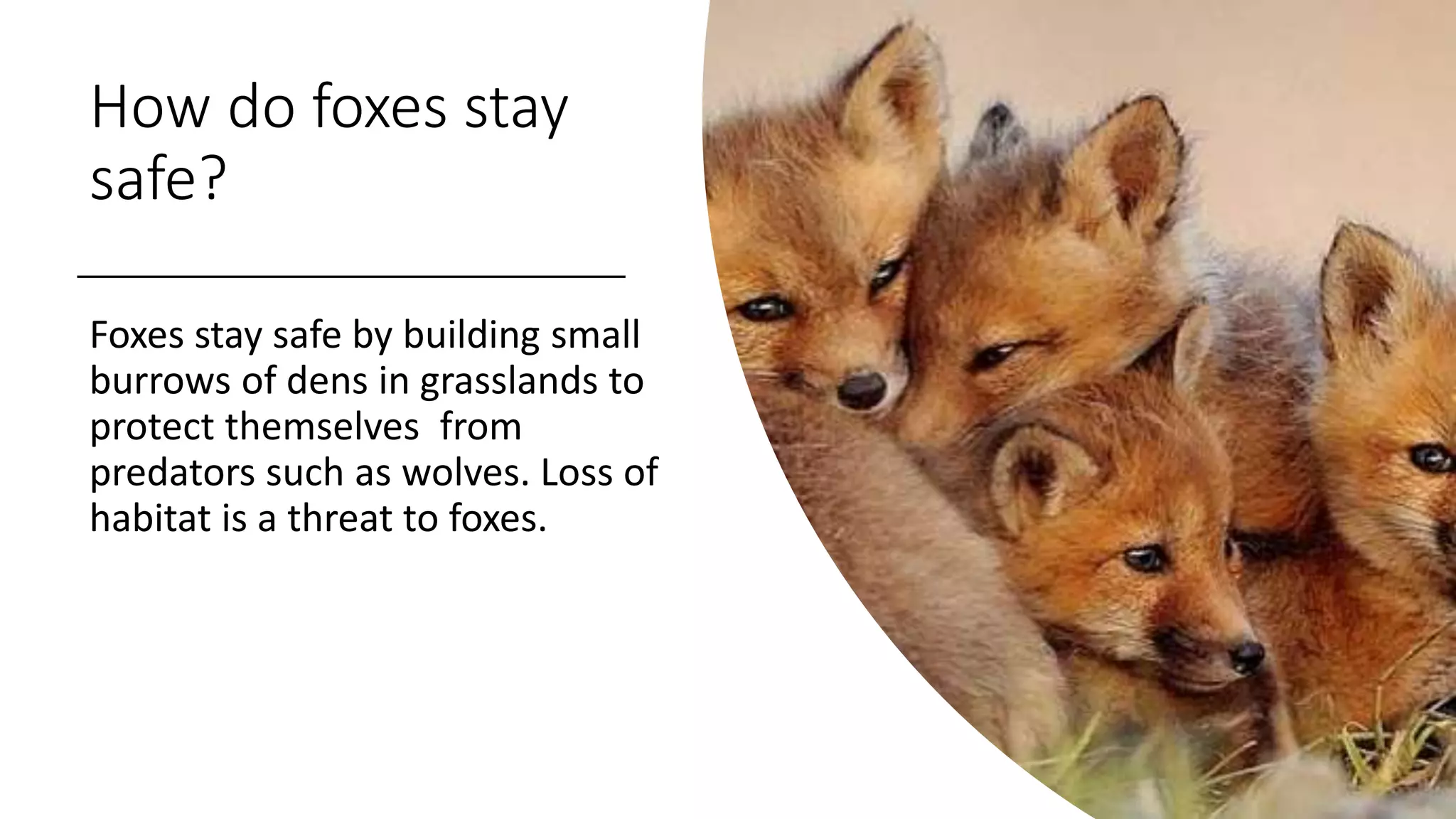 How do foxes stay safe?

Foxes stay safe by building small burrows of dens in grasslands to protect themselves  from predators such as wolves. Loss of habitat is a threat to foxes.